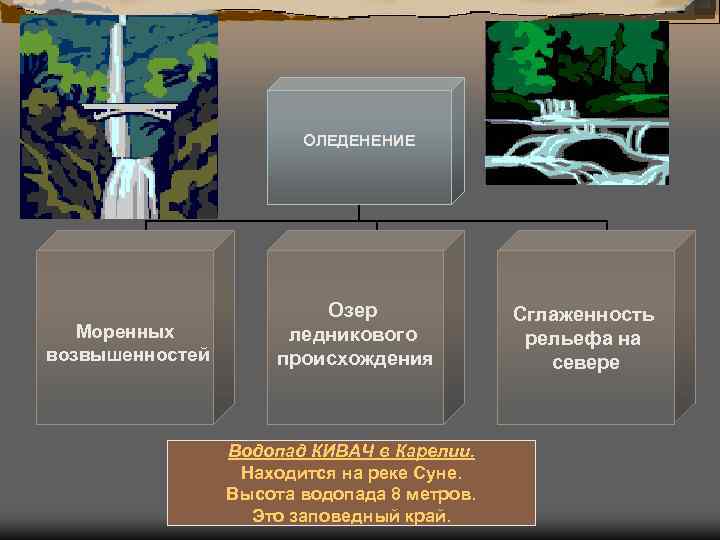 ОЛЕДЕНЕНИЕ

Моренных возвышенностей

Озер ледникового происхождения

Сглаженность рельефа на севере

Водопад КИВАЧ в Карелии.
Находится на реке Суне.
Высота водопада 8 метров.
Это заповедный край.